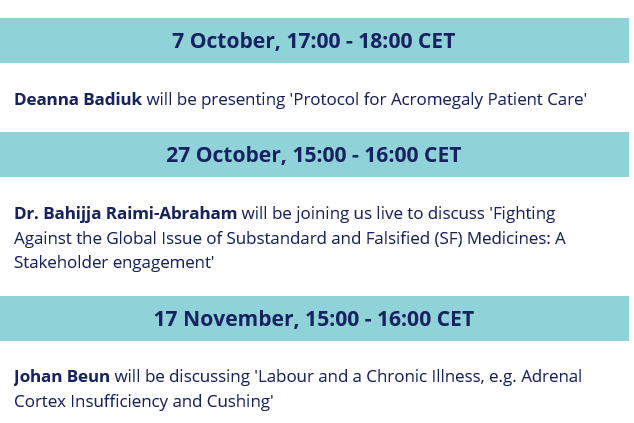 7 October, 17:00 - 18:00 CET

Deanna Badiuk will be presenting 'Protocol for Acromegaly Patient Care'

27 October, 15:00 - 16:00 CET

Dr. Bahijja Raimi-Abraham will be joining us live to discuss 'Fighting Against the Global Issue of Substandard and Falsified (SF) Medicines: A Stakeholder engagement'

17 November, 15:00 - 16:00 CET

Johan Beun will be discussing 'Labour and a Chronic Illness, e.g. Adrenal Cortex Insufficiency and Cushing'